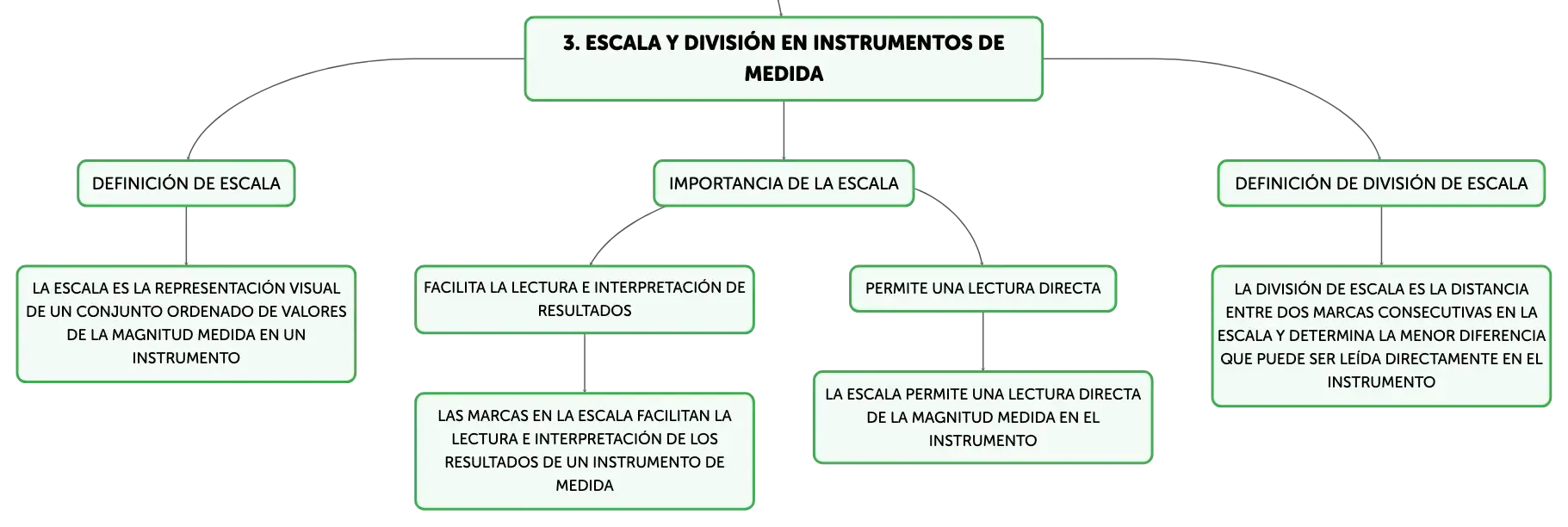 3. ESCALA Y DIVISIÓN EN INSTRUMENTOS DE MEDIDA

DEFINICIÓN DE ESCALA

LA ESCALA ES LA REPRESENTACIÓN VISUAL DE UN CONJUNTO ORDENADO DE VALORES DE LA MAGNITUD MEDIDA EN UN INSTRUMENTO

IMPORTANCIA DE LA ESCALA

FACILITA LA LECTURA E INTERPRETACIÓN DE RESULTADOS

LAS MARCAS EN LA ESCALA FACILITAN LA LECTURA E INTERPRETACIÓN DE LOS RESULTADOS DE UN INSTRUMENTO DE MEDIDA

PERMITE UNA LECTURA DIRECTA

LA ESCALA PERMITE UNA LECTURA DIRECTA DE LA MAGNITUD MEDIDA EN EL INSTRUMENTO

DEFINICIÓN DE DIVISIÓN DE ESCALA

LA DIVISIÓN DE ESCALA ES LA DISTANCIA ENTRE DOS MARCAS CONSECUTIVAS EN LA ESCALA Y DETERMINA LA MENOR DIFERENCIA QUE PUEDE SER LEÍDA DIRECTAMENTE EN EL INSTRUMENTO